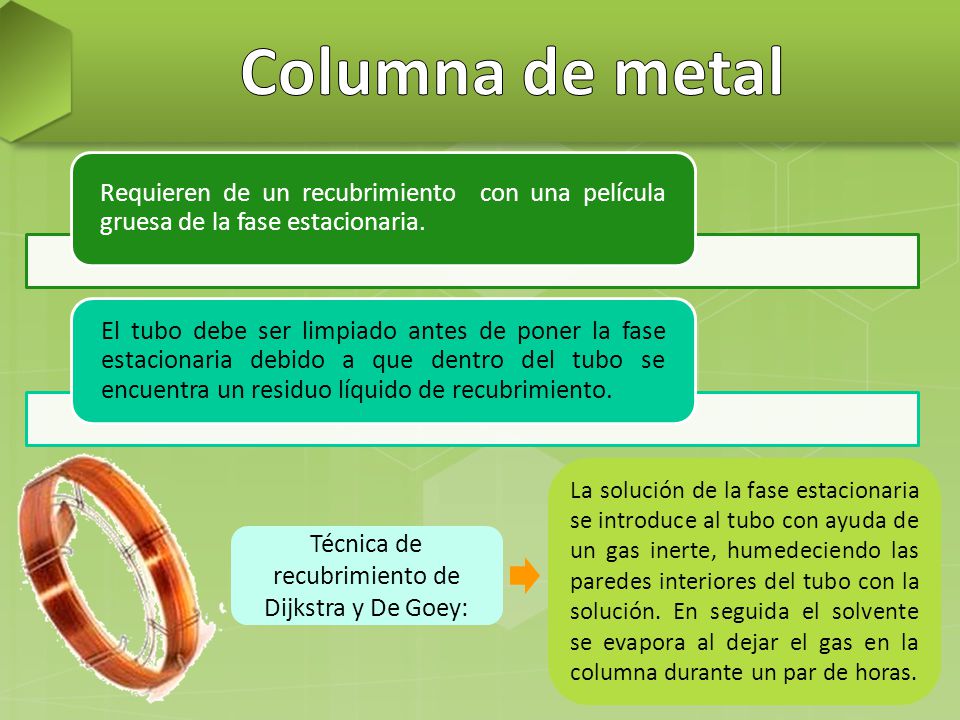 Columna de metal

Requieren de un recubrimiento  con una película gruesa de la fase estacionaria.

El tubo debe ser limpiado antes de poner la fase estacionaria debido a que dentro del tubo se encuentra un residuo líquido de recubrimiento.

Técnica de recubrimiento de Dijkstra y De Goey:

La solución de la fase estacionaria se introduce al tubo con ayuda de un gas inerte, humedeciendo las paredes interiores del tubo con la solución. En seguida el solvente se evapora al dejar el gas en la columna durante un par de horas.